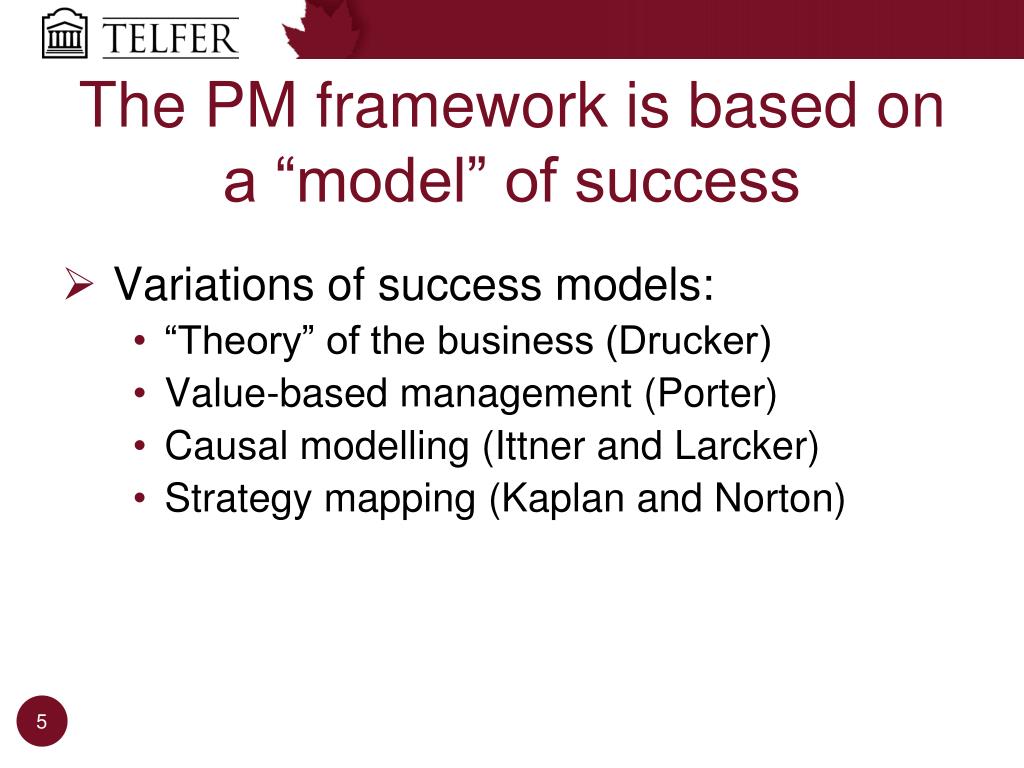 TELFER

The PM framework is based on a “model” of success

➢ Variations of success models:
• “Theory” of the business (Drucker)
• Value-based management (Porter)
• Causal modelling (Ittner and Larcker)
• Strategy mapping (Kaplan and Norton)

5